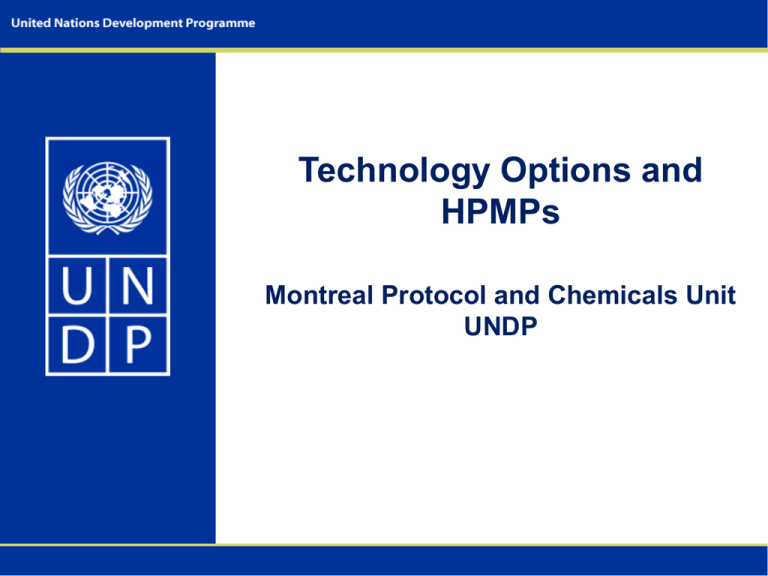 United Nations Development Programme

U N
D P

Technology Options and HPMPs

Montreal Protocol and Chemicals Unit
UNDP